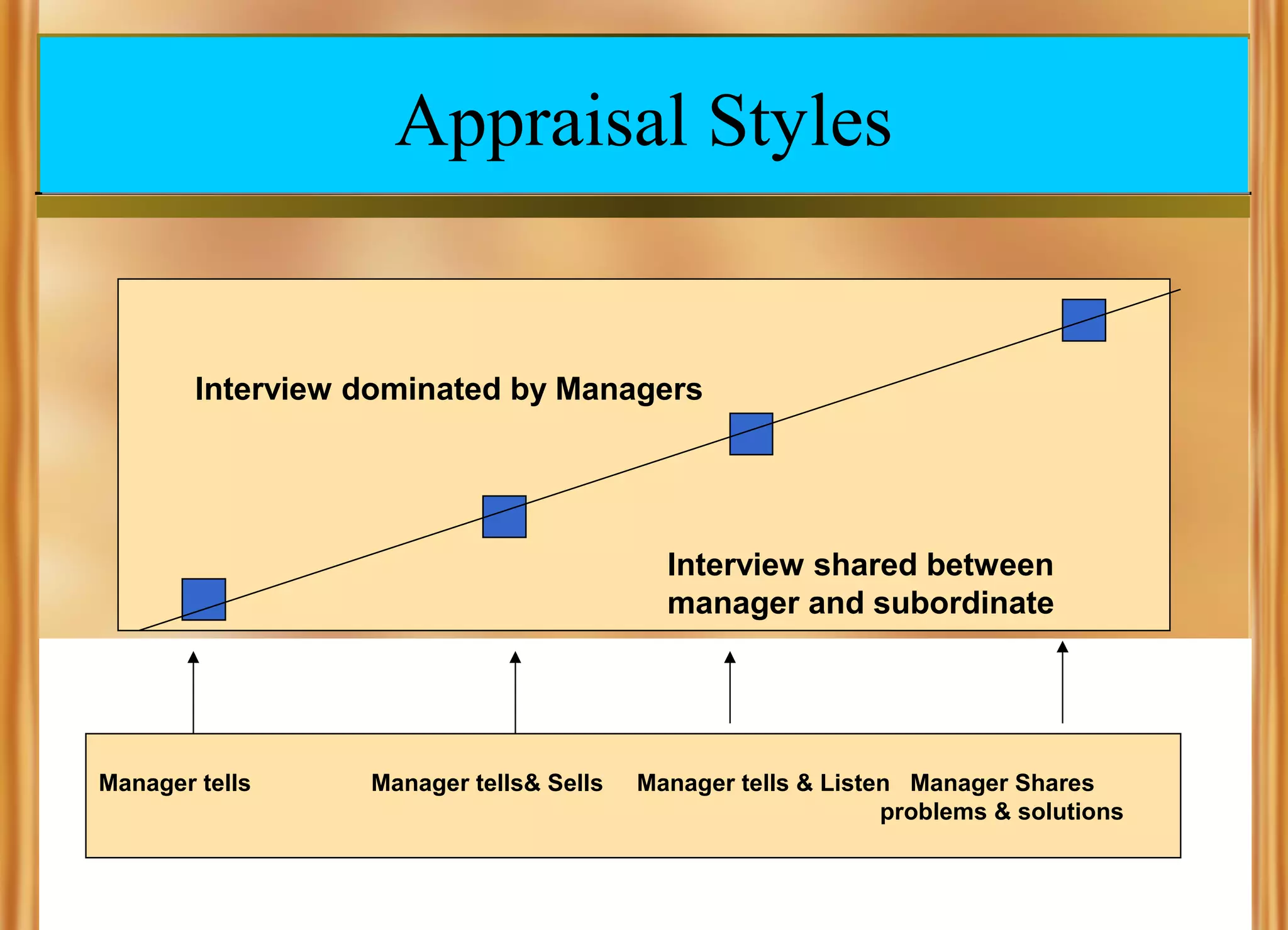 Appraisal Styles

Interview dominated by Managers

Interview shared between manager and subordinate

Manager tells

Manager tells& Sells

Manager tells & Listen

Manager Shares problems & solutions